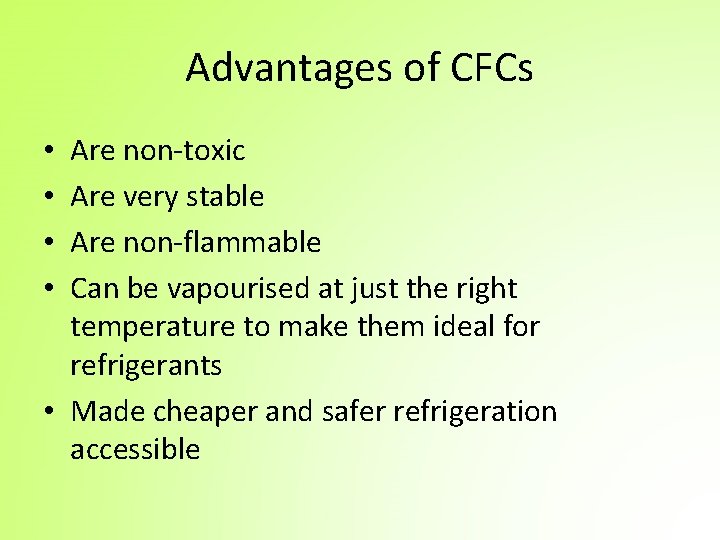 Advantages of CFCs

• Are non-toxic
• Are very stable
• Are non-flammable
• Can be vapourised at just the right temperature to make them ideal for refrigerants
• Made cheaper and safer refrigeration accessible